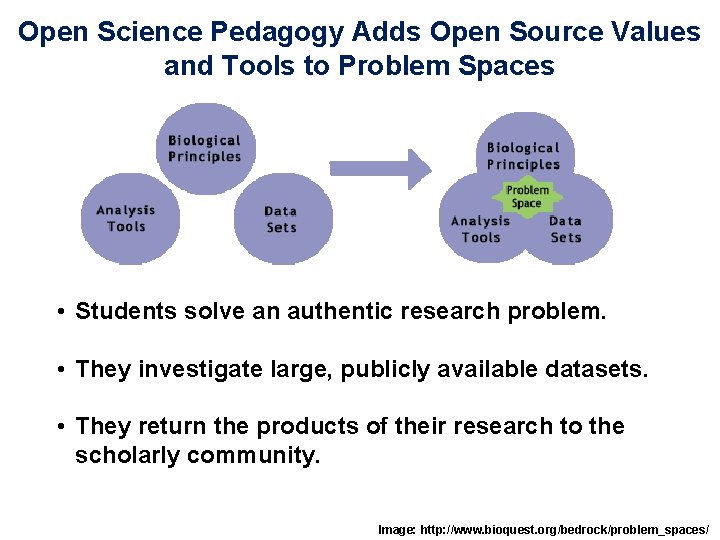 Open Science Pedagogy Adds Open Source Values and Tools to Problem Spaces

Biological Principles

Analysis Tools

Data Sets

Biological Principles

Problem Space

Analysis Tools

Data Sets

• Students solve an authentic research problem.

• They investigate large, publicly available datasets.

• They return the products of their research to the scholarly community.

Image: http://www.bioquest.org/bedrock/problem_spaces/